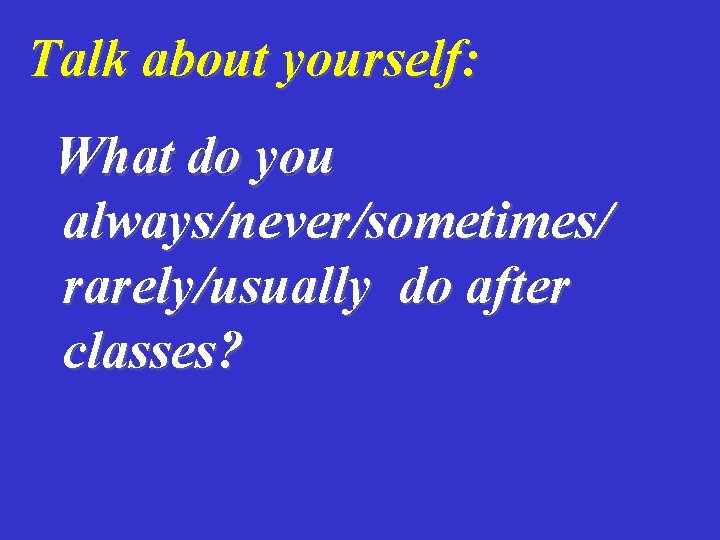 Talk about yourself:

What do you always/never/sometimes/ rarely/usually do after classes?